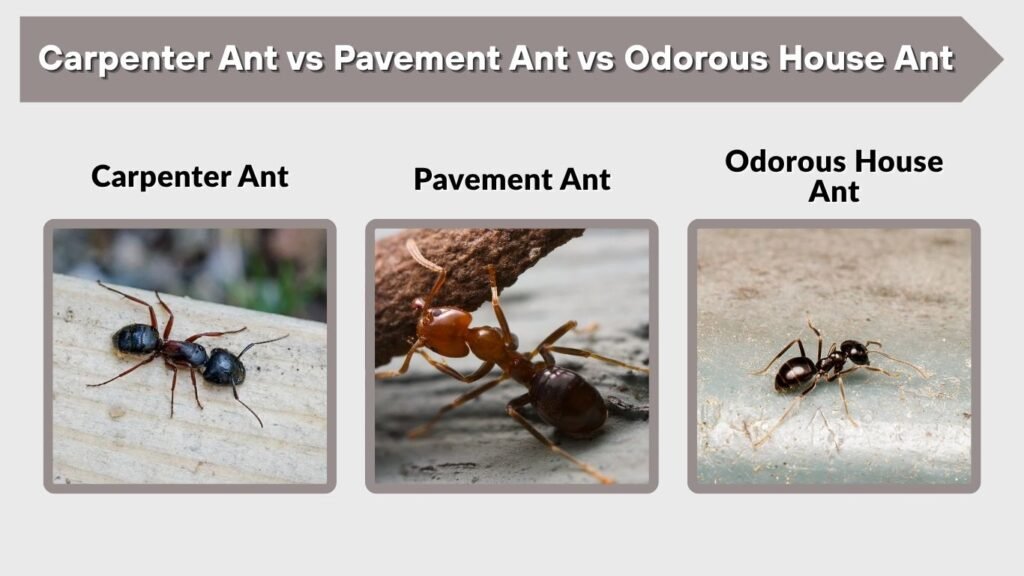 Carpenter Ant vs Pavement Ant vs Odorous House Ant

Carpenter Ant

Pavement Ant

Odorous House Ant